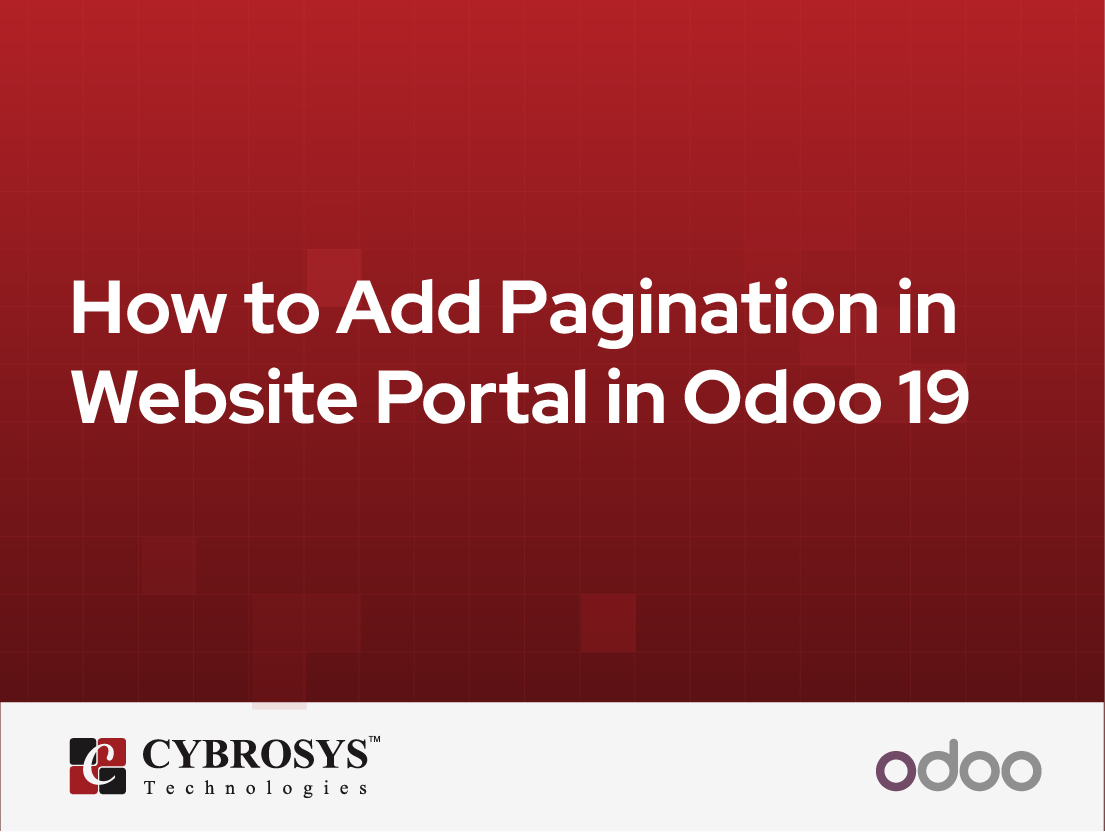 How to Add Pagination in Website Portal in Odoo 19

CYBROSYS™
Technologies

odoo